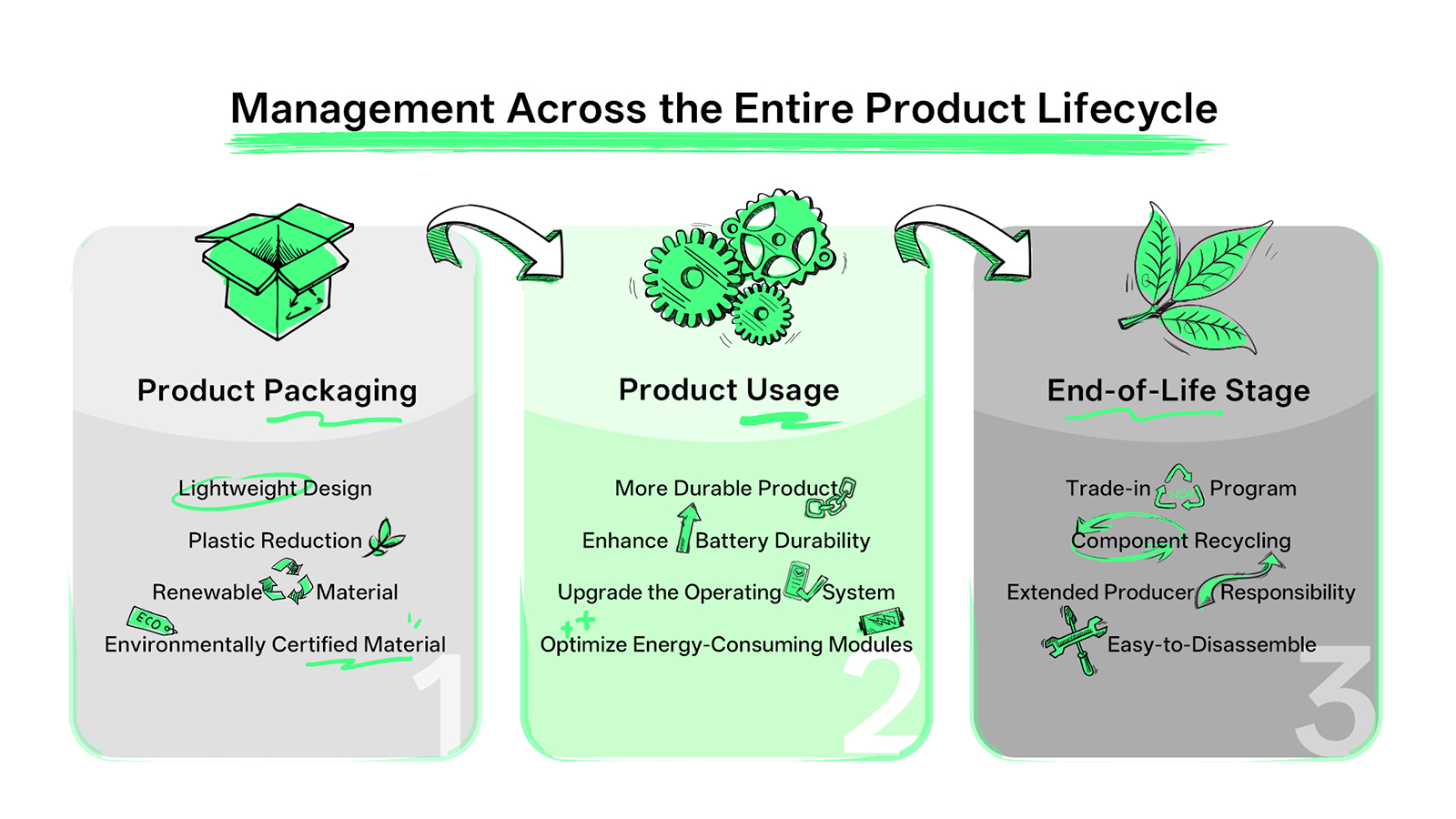 Management Across the Entire Product Lifecycle

Product Packaging

Lightweight Design

Plastic Reduction

Renewable Material

ECO

Environmentally Certified Material

1

Product Usage

More Durable Product

Enhance Battery Durability

Upgrade the Operating System

Optimize Energy-Consuming Modules

2

End-of-Life Stage

Trade-in Program

Component Recycling

Extended Producer Responsibility

Easy-to-Disassemble

3